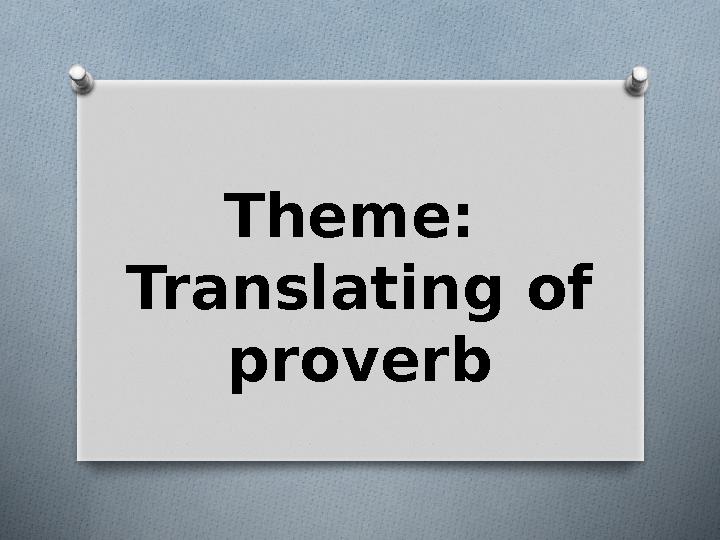 Theme:
Translating of proverb